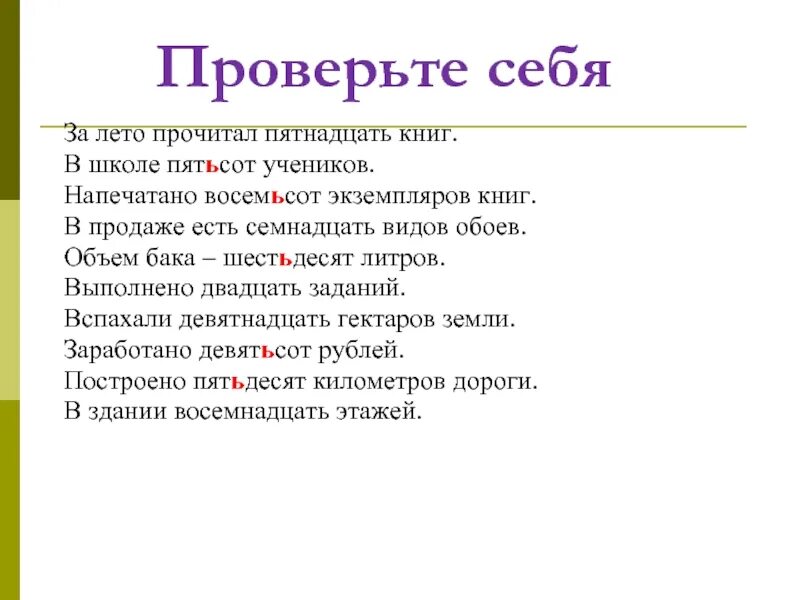 Проверьте себя

За лето прочитал пятнадцать книг.
В школе пятьсот учеников.
Напечатано восемьсот экземпляров книг.
В продаже есть семнадцать видов обоев.
Объем бака – шестьдесят литров.
Выполнено двадцать заданий.
Вспахали девятнадцать гектаров земли.
Заработано девятьсот рублей.
Построено пятьдесят километров дороги.
В здании восемнадцать этажей.